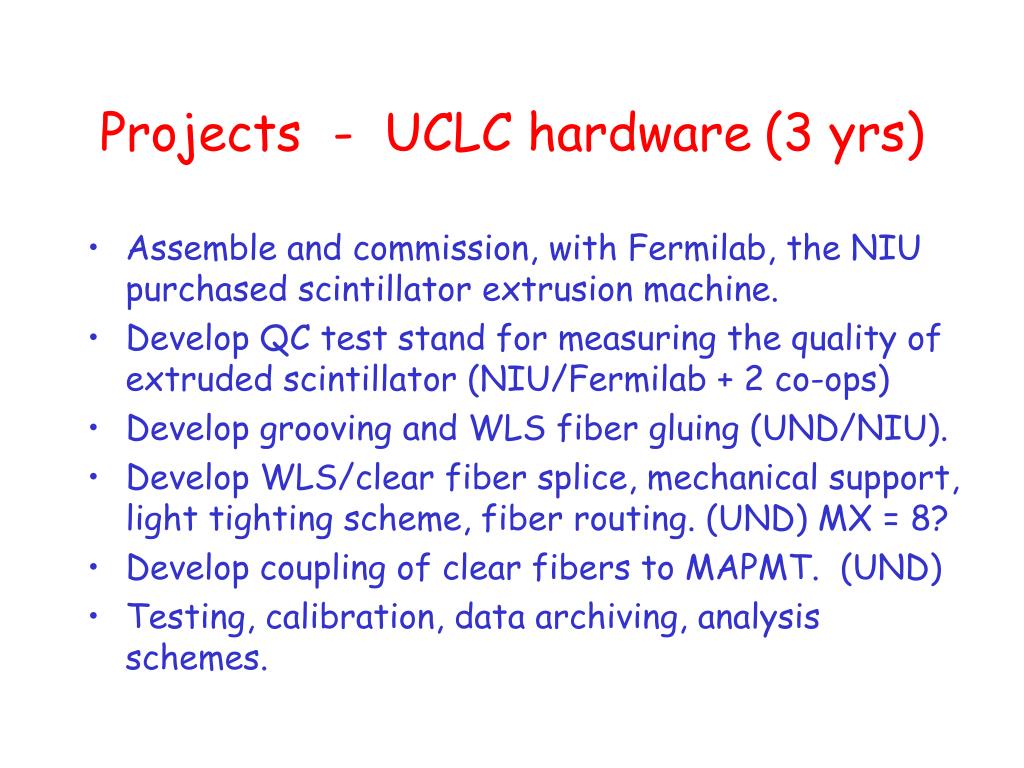 Projects - UCLC hardware (3 yrs)

• Assemble and commission, with Fermilab, the NIU purchased scintillator extrusion machine.
• Develop QC test stand for measuring the quality of extruded scintillator (NIU/Fermilab + 2 co-ops)
• Develop grooving and WLS fiber gluing (UND/NIU).
• Develop WLS/clear fiber splice, mechanical support, light tighting scheme, fiber routing. (UND) MX = 8?
• Develop coupling of clear fibers to MAPMT. (UND)
• Testing, calibration, data archiving, analysis schemes.